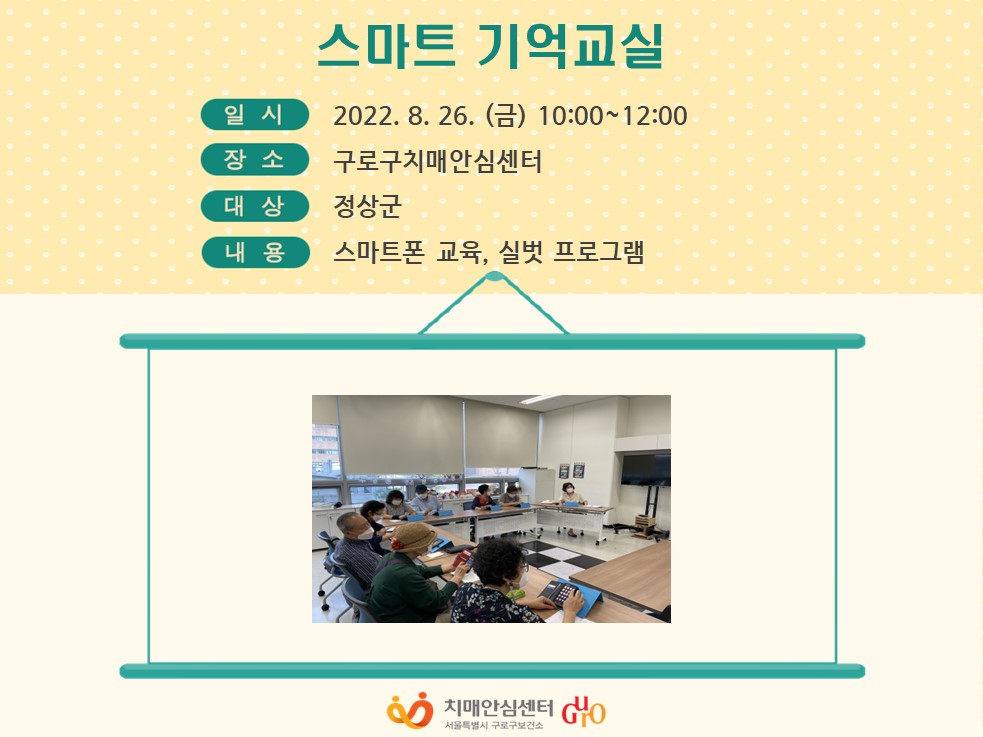 스마트 기억교실

일 시 2022. 8. 26. (금) 10:00~12:00
장 소 구로구치매안심센터
대 상 정상군
내 용 스마트폰 교육, 실벗 프로그램

치매안심센터
서울특별시 구로구보건소
GURO